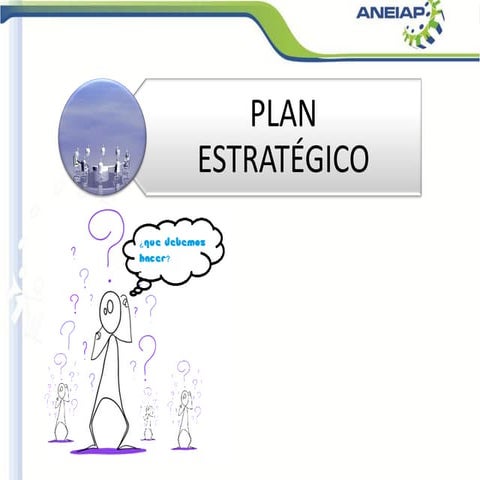 ANEIAP

PLAN ESTRATÉGICO

¿que debemos hacer?